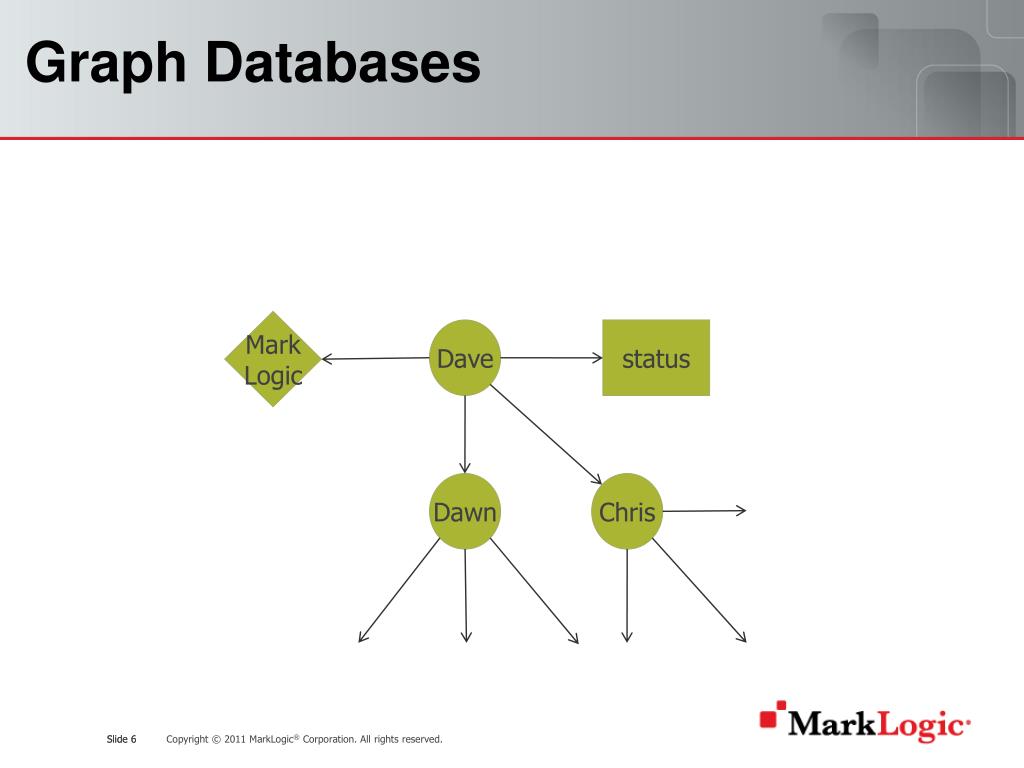 Graph Databases

Mark Logic

Dave

status

Dawn

Chris

Slide 6

Copyright © 2011 MarkLogic® Corporation. All rights reserved.

MarkLogic